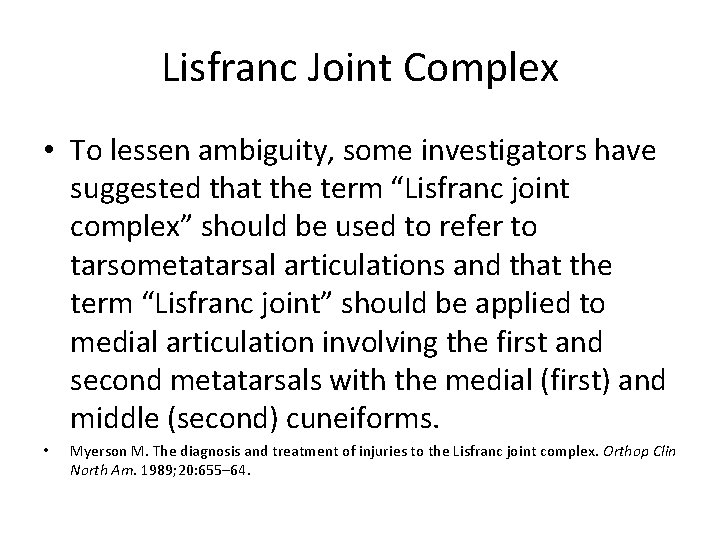 Lisfranc Joint Complex

• To lessen ambiguity, some investigators have suggested that the term “Lisfranc joint complex” should be used to refer to tarsometatarsal articulations and that the term “Lisfranc joint” should be applied to medial articulation involving the first and second metatarsals with the medial (first) and middle (second) cuneiforms.

• Myerson M. The diagnosis and treatment of injuries to the Lisfranc joint complex. Orthop Clin North Am. 1989;20:655–64.